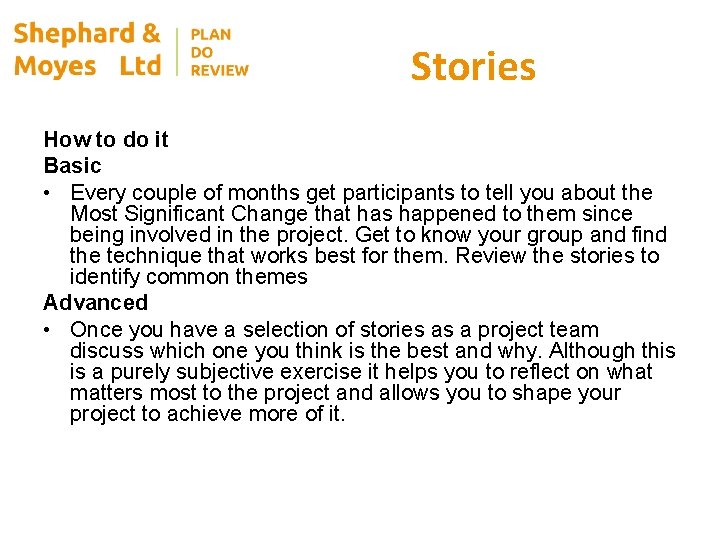 Shephard & Moyes Ltd | PLAN DO REVIEW

Stories

How to do it
Basic
• Every couple of months get participants to tell you about the Most Significant Change that has happened to them since being involved in the project. Get to know your group and find the technique that works best for them. Review the stories to identify common themes
Advanced
• Once you have a selection of stories as a project team discuss which one you think is the best and why. Although this is a purely subjective exercise it helps you to reflect on what matters most to the project and allows you to shape your project to achieve more of it.